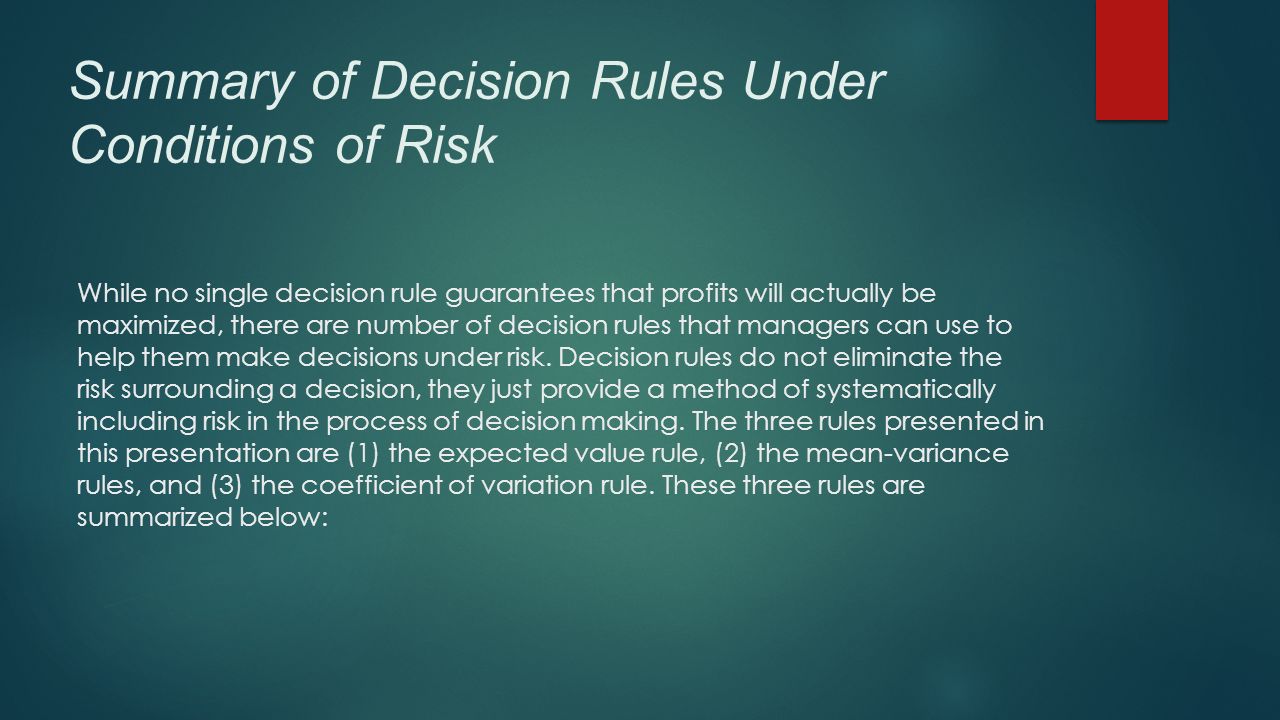 Summary of Decision Rules Under Conditions of Risk

While no single decision rule guarantees that profits will actually be maximized, there are number of decision rules that managers can use to help them make decisions under risk. Decision rules do not eliminate the risk surrounding a decision, they just provide a method of systematically including risk in the process of decision making. The three rules presented in this presentation are (1) the expected value rule, (2) the mean-variance rules, and (3) the coefficient of variation rule. These three rules are summarized below: